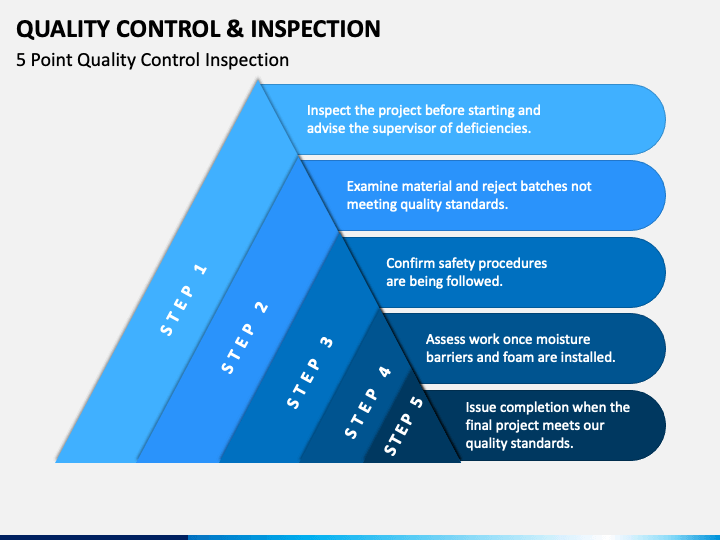 QUALITY CONTROL & INSPECTION

5 Point Quality Control Inspection

STEP 1

Inspect the project before starting and advise the supervisor of deficiencies.

STEP 2

Examine material and reject batches not meeting quality standards.

STEP 3

Confirm safety procedures are being followed.

STEP 4

Assess work once moisture barriers and foam are installed.

STEP 5

Issue completion when the final project meets our quality standards.